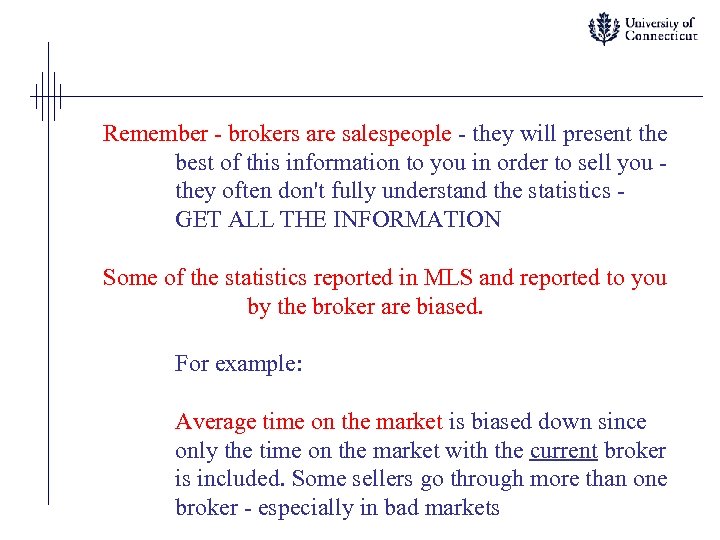 University of Connecticut

Remember - brokers are salespeople - they will present the best of this information to you in order to sell you - they often don't fully understand the statistics - GET ALL THE INFORMATION

Some of the statistics reported in MLS and reported to you by the broker are biased.

For example:

Average time on the market is biased down since only the time on the market with the current broker is included. Some sellers go through more than one broker - especially in bad markets